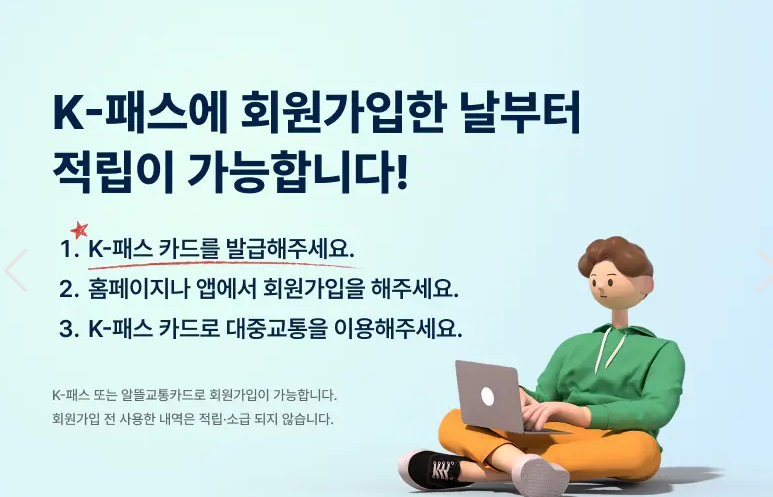 K-패스에 회원가입한 날부터 적립이 가능합니다!

1. K-패스 카드를 발급해주세요.
2. 홈페이지나 앱에서 회원가입을 해주세요.
3. K-패스 카드로 대중교통을 이용해주세요.

K-패스 또는 알뜰교통카드로 회원가입이 가능합니다.
회원가입 전 사용한 내역은 적립·소급 되지 않습니다.